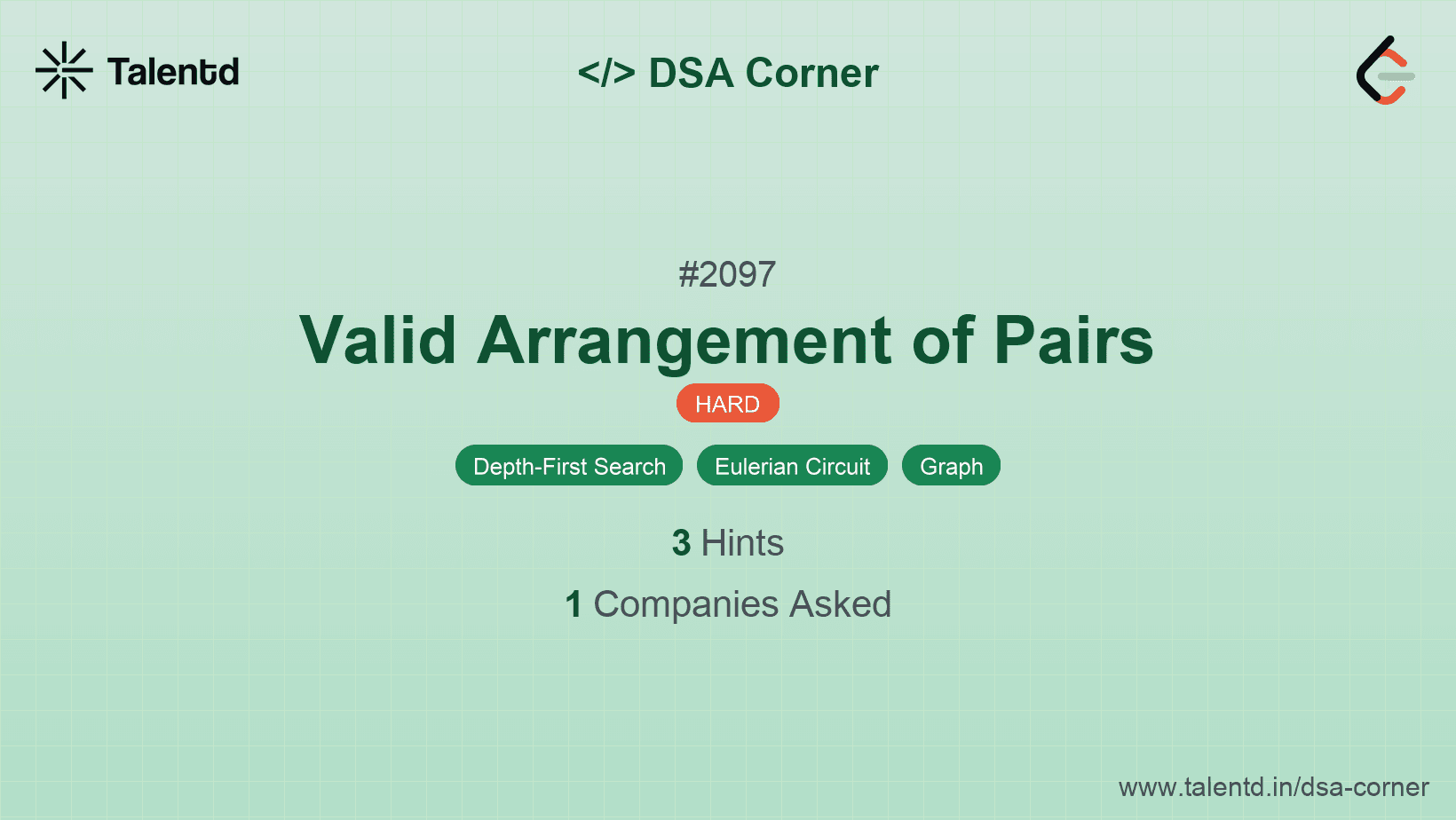 Talentd

</> DSA Corner

#2097

Valid Arrangement of Pairs

HARD

Depth-First Search
Eulerian Circuit
Graph

3 Hints

1 Companies Asked

www.talentd.in/dsa-corner